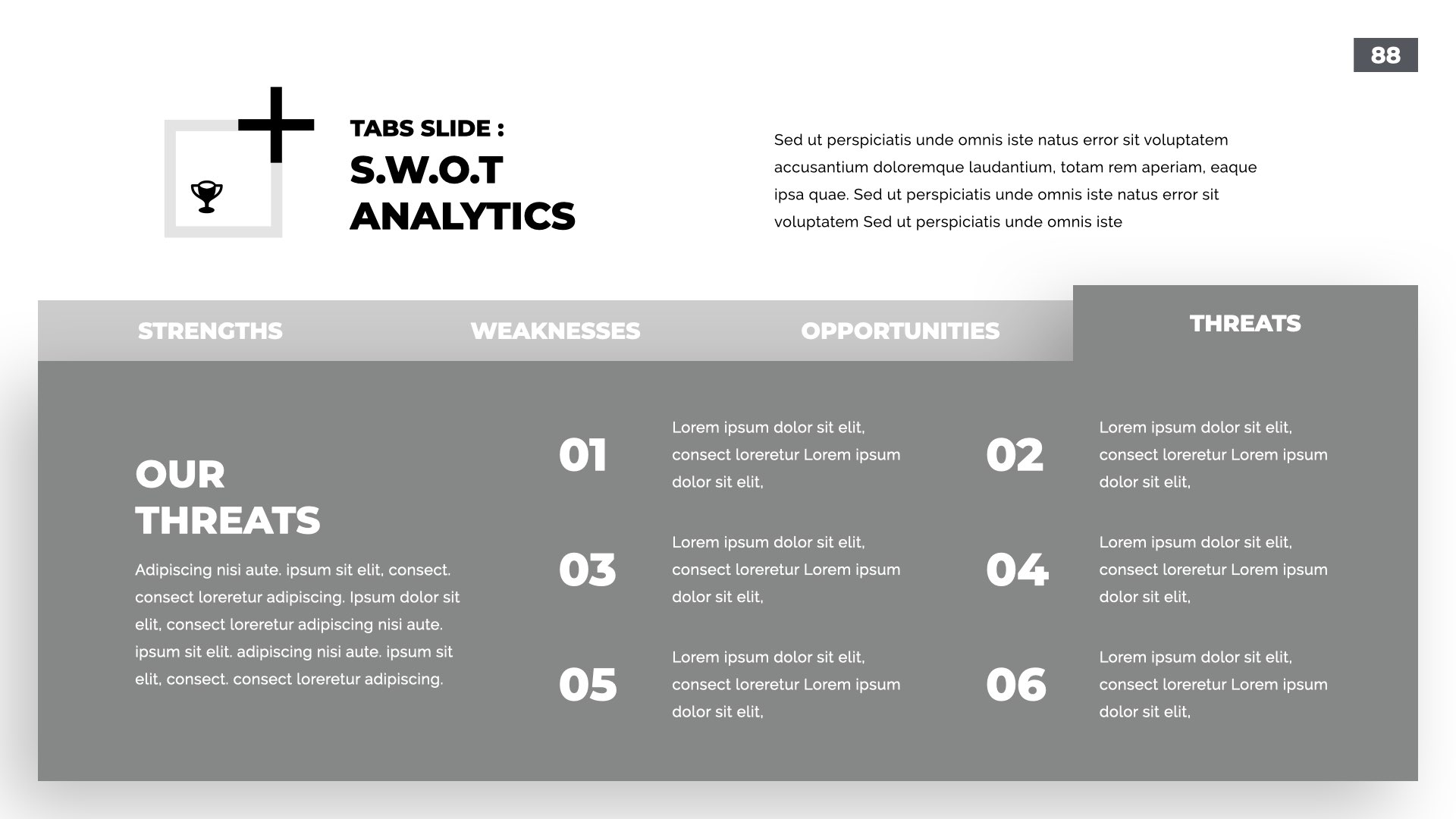 88

TABS SLIDE :
S.W.O.T
ANALYTICS

Sed ut perspiciatis unde omnis iste natus error sit voluptatem accusantium doloremque laudantium, totam rem aperiam, eaque ipsa quae. Sed ut perspiciatis unde omnis iste natus error sit voluptatem Sed ut perspiciatis unde omnis iste

STRENGTHS

WEAKNESSES

OPPORTUNITIES

THREATS

OUR
THREATS

Adipiscing nisi aute. ipsum sit elit, consect. consect loreretur adipiscing. Ipsum dolor sit elit, consect loreretur adipiscing nisi aute. ipsum sit elit. adipiscing nisi aute. ipsum sit elit, consect. consect loreretur adipiscing.

01

Lorem ipsum dolor sit elit, consect loreretur Lorem ipsum dolor sit elit,

02

Lorem ipsum dolor sit elit, consect loreretur Lorem ipsum dolor sit elit,

03

Lorem ipsum dolor sit elit, consect loreretur Lorem ipsum dolor sit elit,

04

Lorem ipsum dolor sit elit, consect loreretur Lorem ipsum dolor sit elit,

05

Lorem ipsum dolor sit elit, consect loreretur Lorem ipsum dolor sit elit,

06

Lorem ipsum dolor sit elit, consect loreretur Lorem ipsum dolor sit elit,